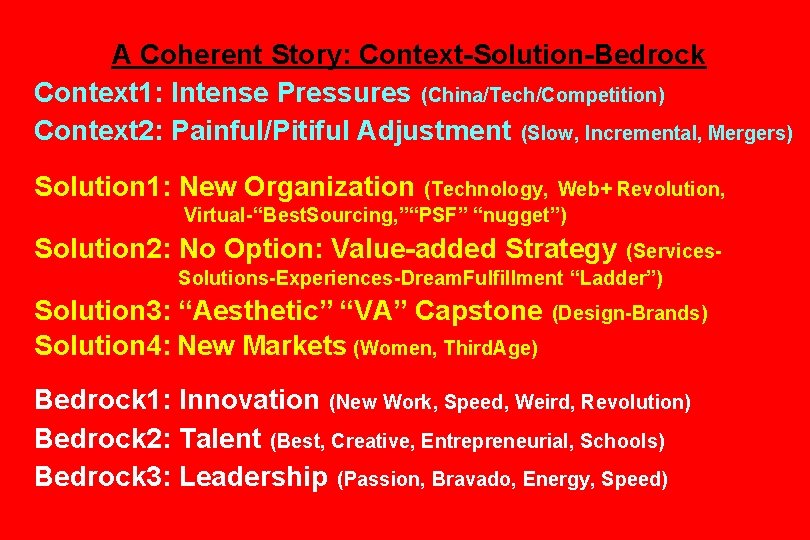 A Coherent Story: Context-Solution-Bedrock

Context1: Intense Pressures (China/Tech/Competition)

Context2: Painful/Pitiful Adjustment (Slow, Incremental, Mergers)

Solution1: New Organization (Technology, Web+ Revolution, Virtual-“BestSourcing,”“PSF” “nugget”)

Solution2: No Option: Value-added Strategy (Services-Solutions-Experiences-DreamFulfillment “Ladder”)

Solution3: “Aesthetic” “VA” Capstone (Design-Brands)

Solution4: New Markets (Women, ThirdAge)

Bedrock1: Innovation (New Work, Speed, Weird, Revolution)

Bedrock2: Talent (Best, Creative, Entrepreneurial, Schools)

Bedrock3: Leadership (Passion, Bravado, Energy, Speed)